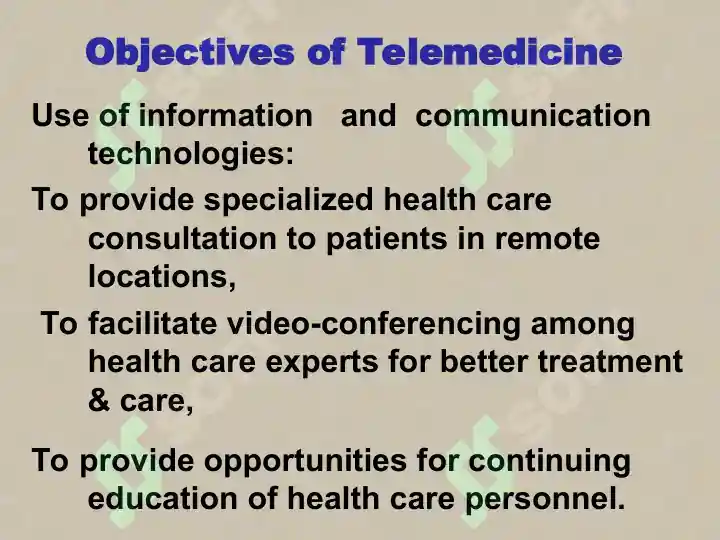 Objectives of Telemedicine

Use of information and communication technologies:

To provide specialized health care consultation to patients in remote locations,

To facilitate video-conferencing among health care experts for better treatment & care,

To provide opportunities for continuing education of health care personnel.